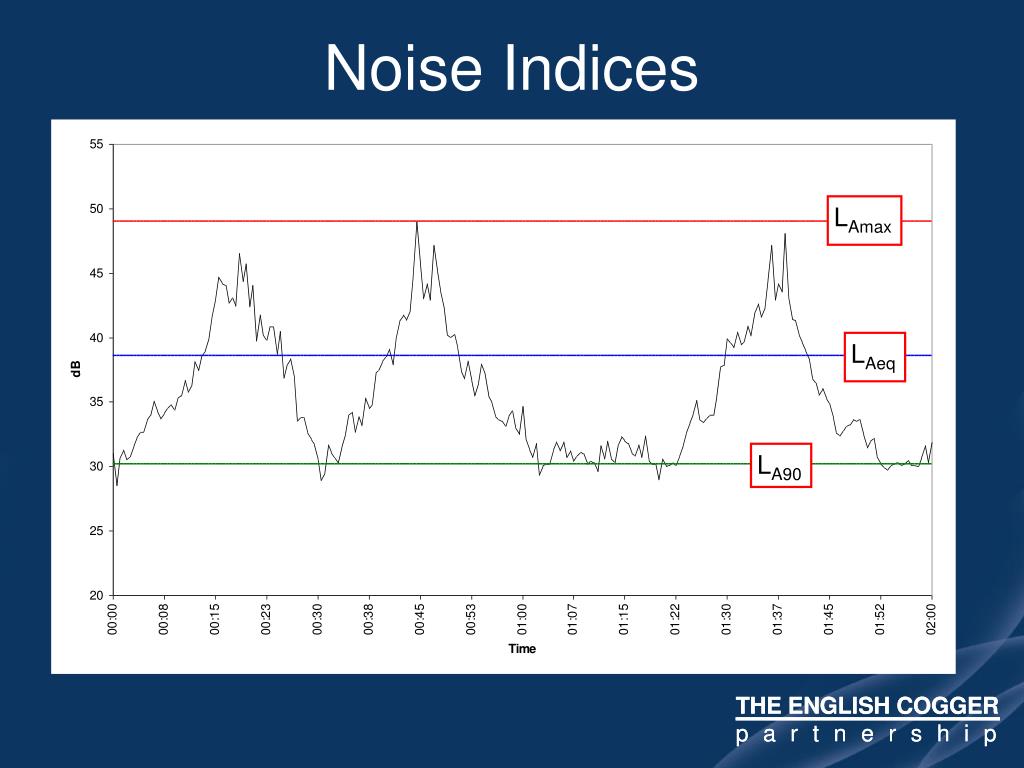 Noise Indices

55
50
45
40
35
30
25
20

dB

$L_{Amax}$
$L_{Aeq}$
$L_{A90}$

00:00 00:08 00:15 00:23 00:30 00:38 00:45 00:53 01:00 01:07 01:15 01:22 01:30 01:37 01:45 01:52 02:00

Time

THE ENGLISH COGGER
partnership